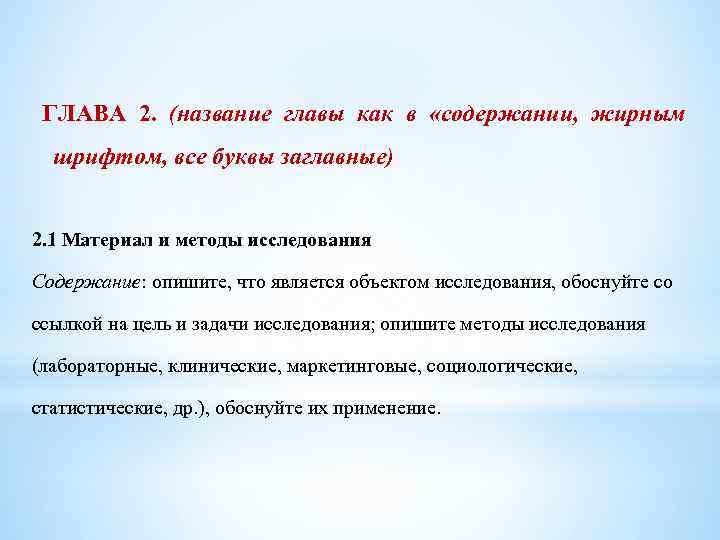 ГЛАВА 2. (название главы как в «содержании, жирным шрифтом, все буквы заглавные)

2.1 Материал и методы исследования

Содержание: опишите, что является объектом исследования, обоснуйте со ссылкой на цель и задачи исследования; опишите методы исследования (лабораторные, клинические, маркетинговые, социологические, статистические, др.), обоснуйте их применение.